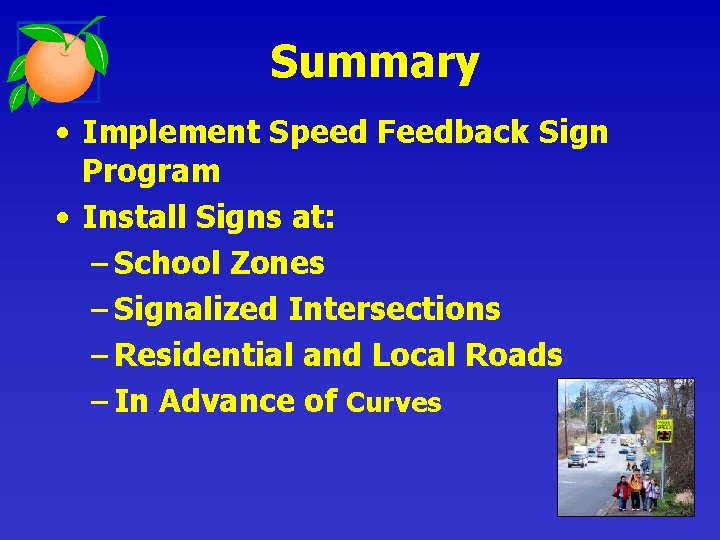 Summary

• Implement Speed Feedback Sign Program
• Install Signs at:
– School Zones
– Signalized Intersections
– Residential and Local Roads
– In Advance of Curves